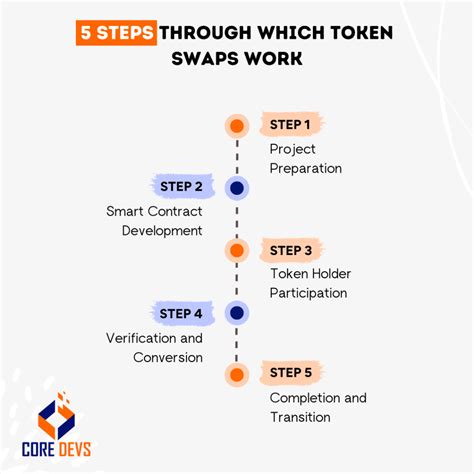 5 STEPS THROUGH WHICH TOKEN SWAPS WORK

STEP 1
Project Preparation

STEP 2
Smart Contract Development

STEP 3
Token Holder Participation

STEP 4
Verification and Conversion

STEP 5
Completion and Transition

CORE DEVS